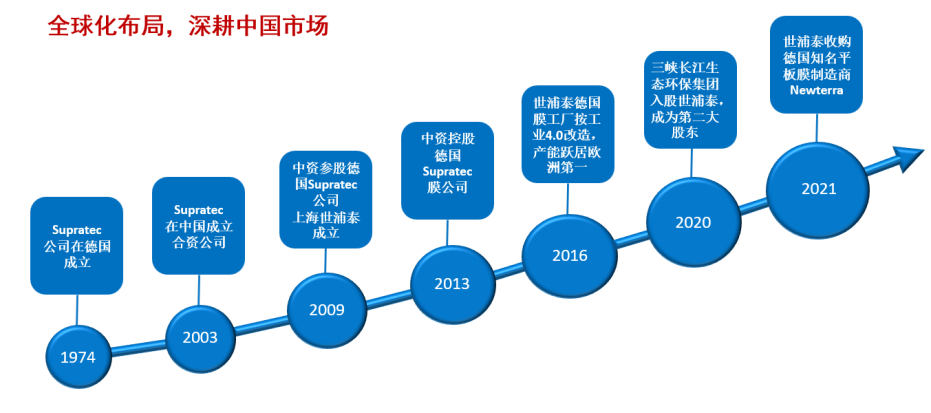 全球化布局，深耕中国市场

Supratec 公司在德国成立

1974

Supratec 在中国成立合资公司

2003

中资参股德国Supratec公司 上海世浦泰成立

2009

中资控股德国Supratec膜公司

2013

世浦泰德国膜工厂按工业4.0改造，产能跃居欧洲第一

2016

三峡长江生态环保集团入股世浦泰，成为第二大股东

2020

世浦泰收购德国知名平板膜制造商Newterra

2021